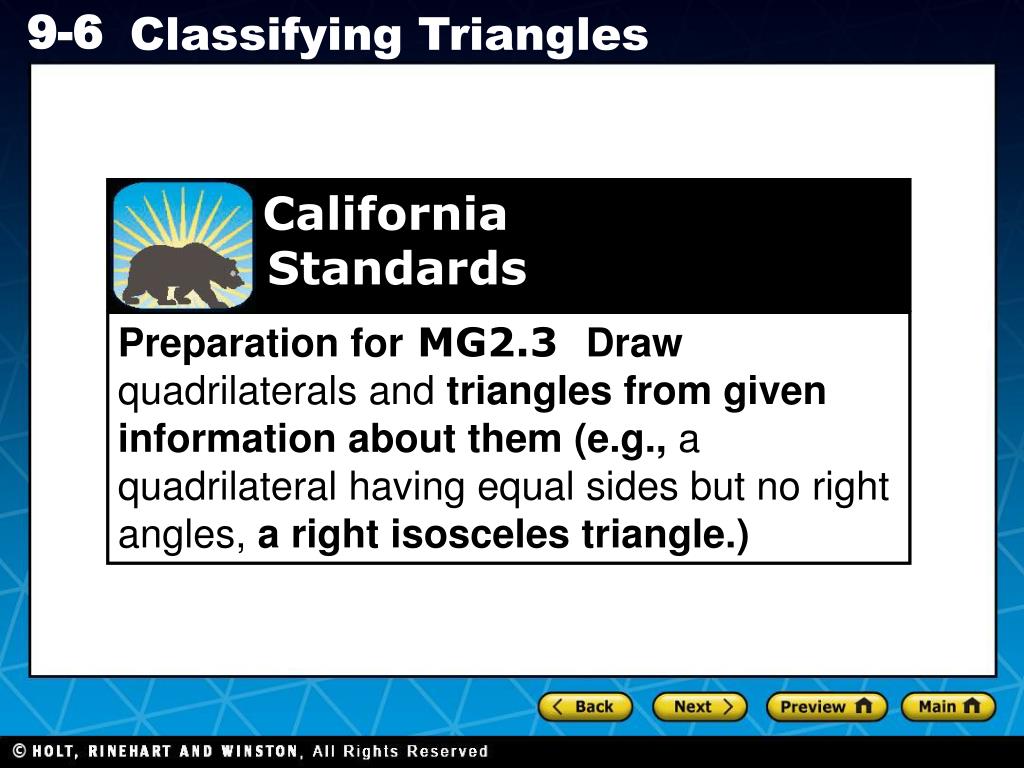 9-6 Classifying Triangles

California Standards

Preparation for MG2.3 Draw quadrilaterals and triangles from given information about them (e.g., a quadrilateral having equal sides but no right angles, a right isosceles triangle.)

Back Next Preview Main

© HOLT, RINEHART AND WINSTON, All Rights Reserved